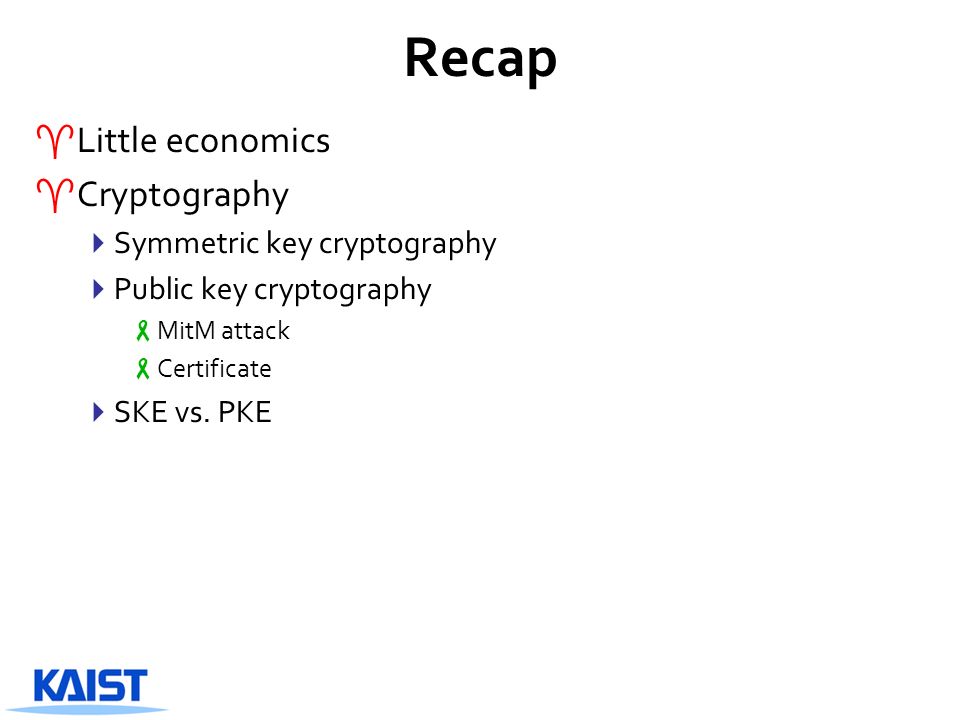 Recap

Little economics

Cryptography

Symmetric key cryptography

Public key cryptography

MitM attack

Certificate

SKE vs. PKE

KAIST